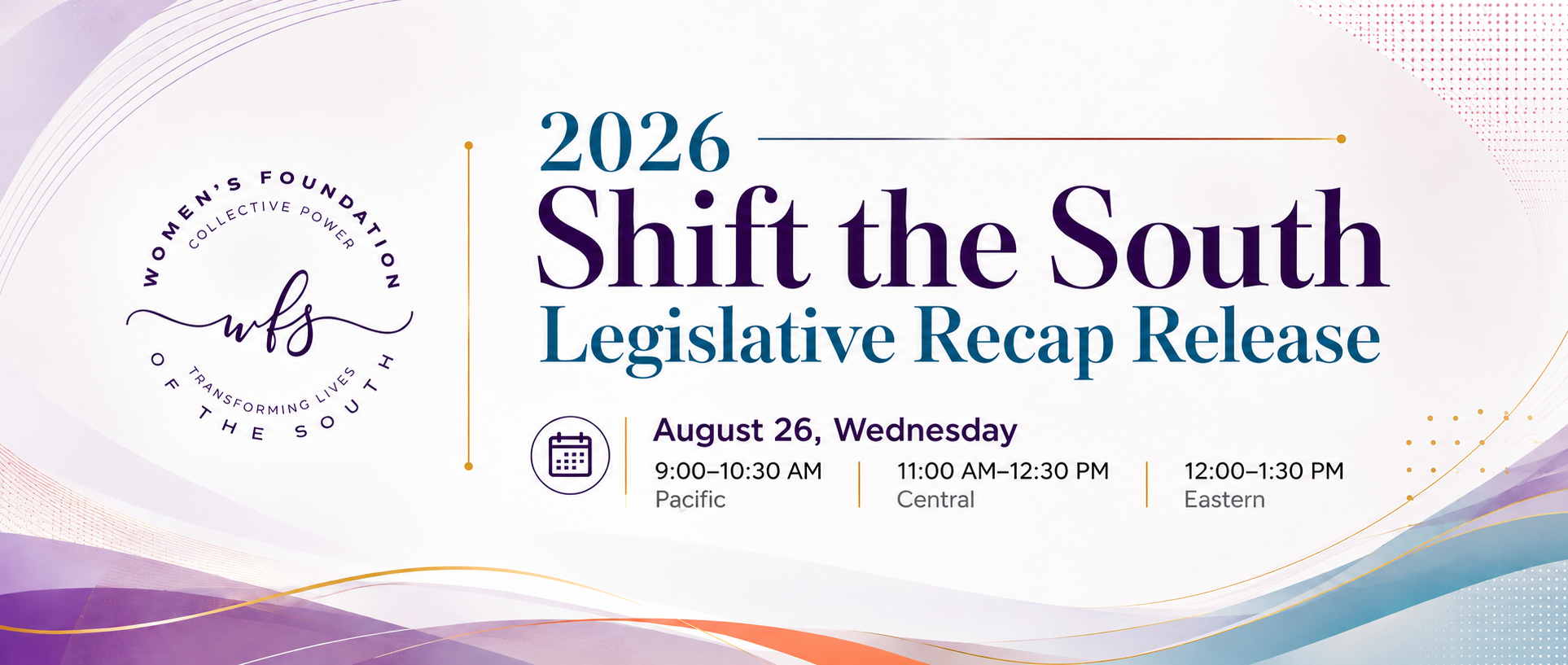 WOMEN'S FOUNDATION
COLLECTIVE POWER
wfs
TRANSFORMING LIVES
OF THE SOUTH

2026
Shift the South
Legislative Recap Release

August 26, Wednesday

9:00–10:30 AM
Pacific

11:00 AM–12:30 PM
Central

12:00–1:30 PM
Eastern